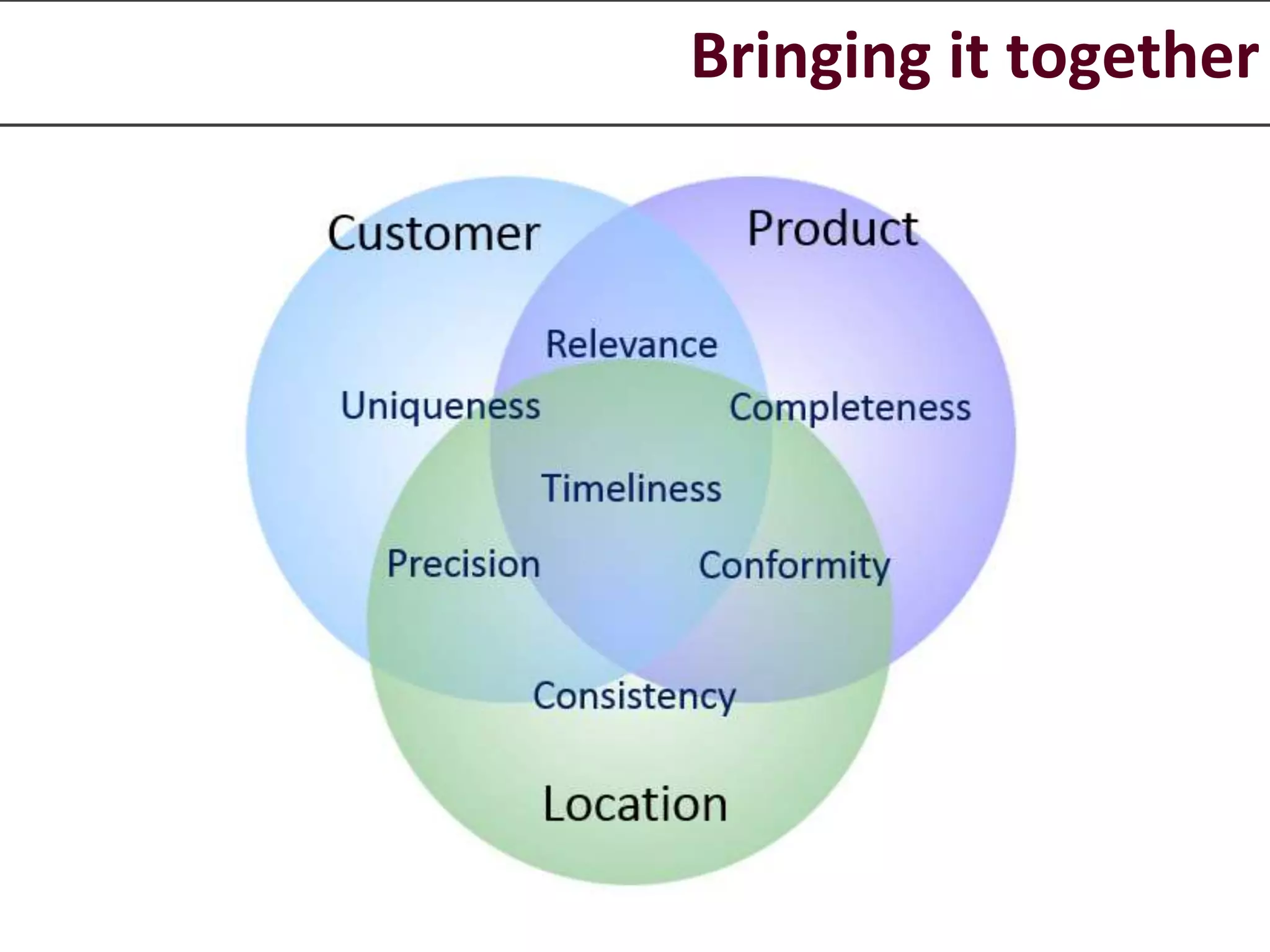 Bringing it together

Customer

Product

Relevance

Uniqueness

Completeness

Timeliness

Precision

Conformity

Consistency

Location